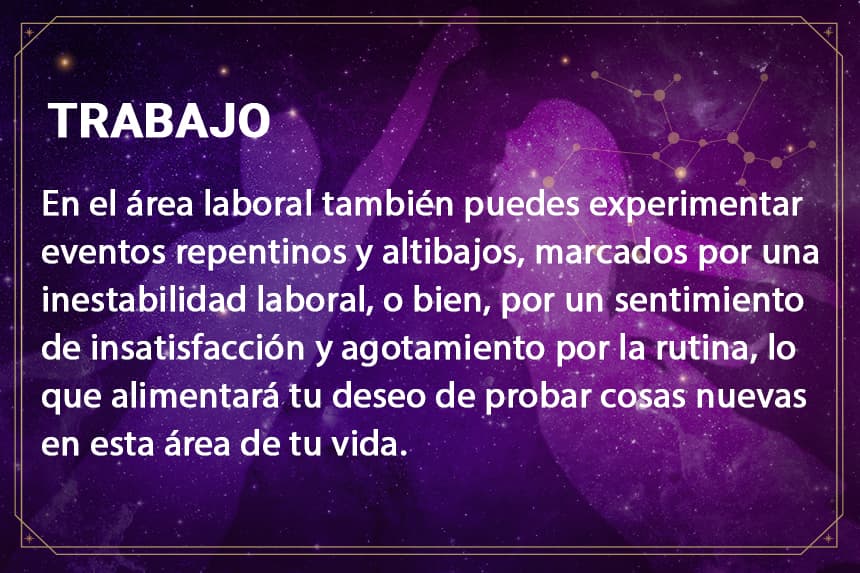 TRABAJO

En el área laboral también puedes experimentar eventos repentinos y altibajos, marcados por una inestabilidad laboral, o bien, por un sentimiento de insatisfacción y agotamiento por la rutina, lo que alimentará tu deseo de probar cosas nuevas en esta área de tu vida.